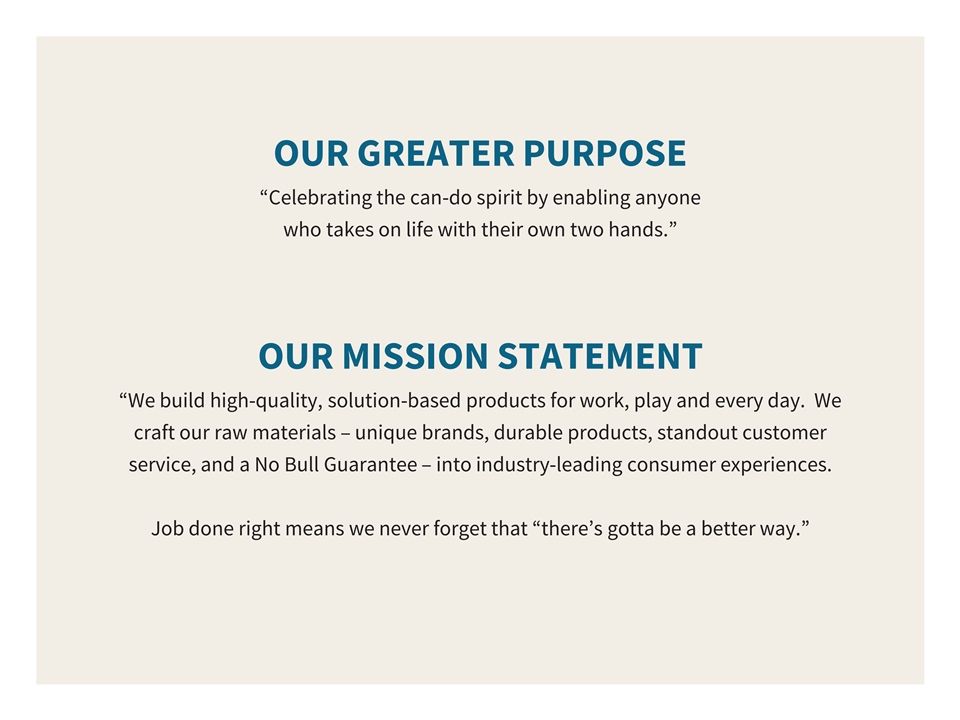 OUR GREATER PURPOSE

“Celebrating the can-do spirit by enabling anyone who takes on life with their own two hands.”

OUR MISSION STATEMENT

“We build high-quality, solution-based products for work, play and every day. We craft our raw materials – unique brands, durable products, standout customer service, and a No Bull Guarantee – into industry-leading consumer experiences.

Job done right means we never forget that “there’s gotta be a better way.”